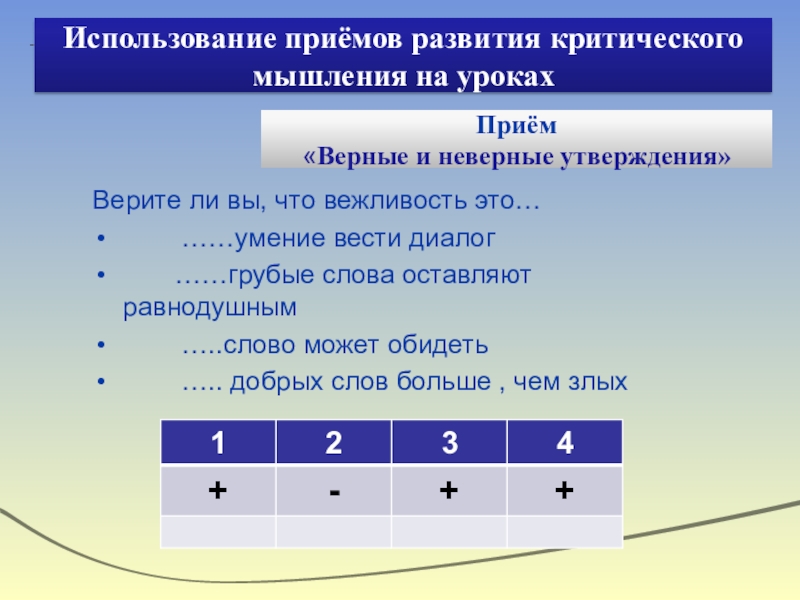 Использование приёмов развития критического мышления на уроках

Приём
«Верные и неверные утверждения»

Верите ли вы, что вежливость это…
• ……умение вести диалог
• ……грубые слова оставляют равнодушным
• …..слово может обидеть
• ….. добрых слов больше , чем злых

| 1 | 2 | 3 | 4 |
|---|---|---|---|
| + | - | + | + |
| | | | |